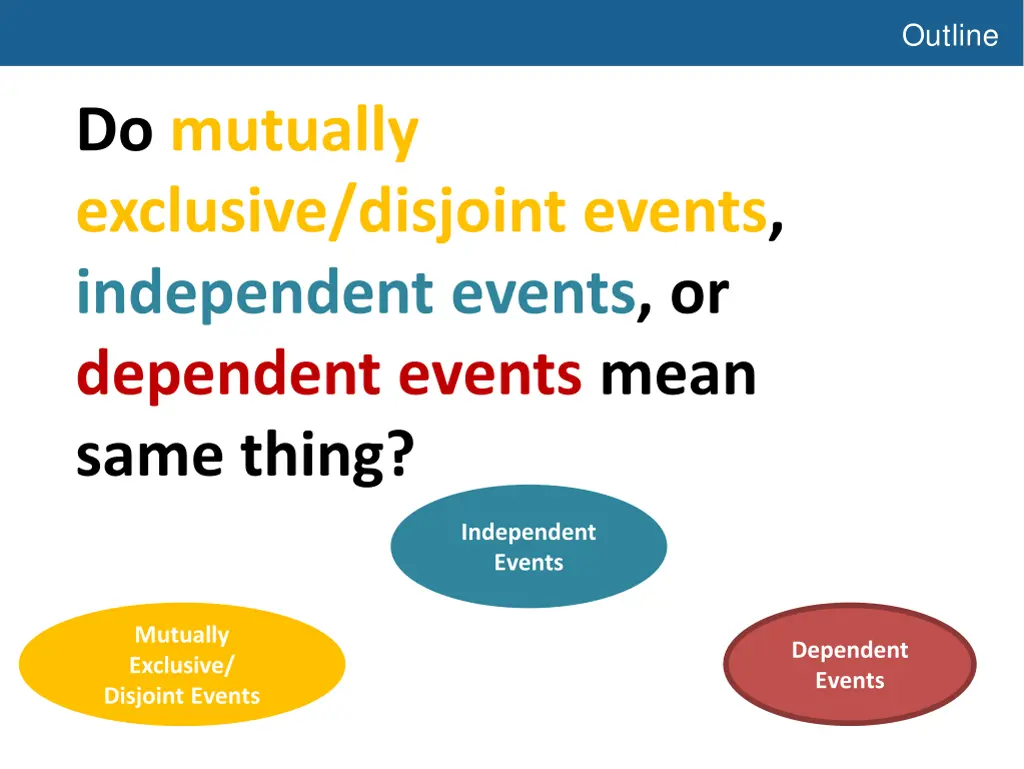 Outline

Do mutually exclusive/disjoint events, independent events, or dependent events mean same thing?

Independent Events

Mutually Exclusive/ Disjoint Events

Dependent Events